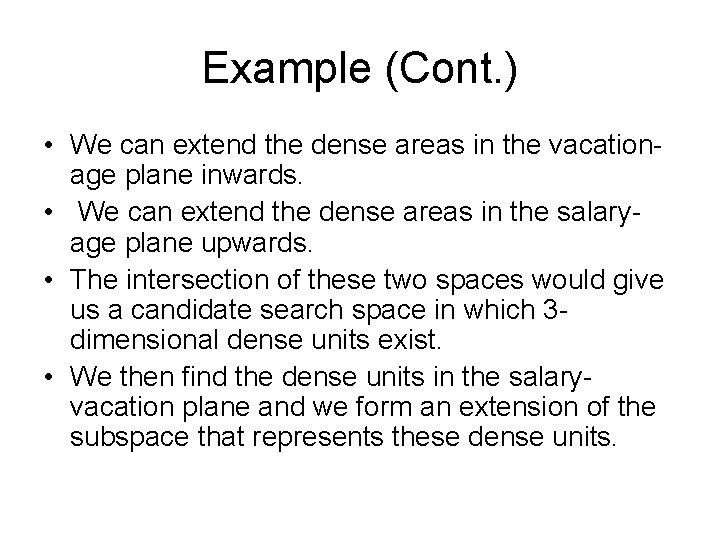 Example (Cont.)

• We can extend the dense areas in the vacation-age plane inwards.

• We can extend the dense areas in the salary-age plane upwards.

• The intersection of these two spaces would give us a candidate search space in which 3-dimensional dense units exist.

• We then find the dense units in the salary-vacation plane and we form an extension of the subspace that represents these dense units.